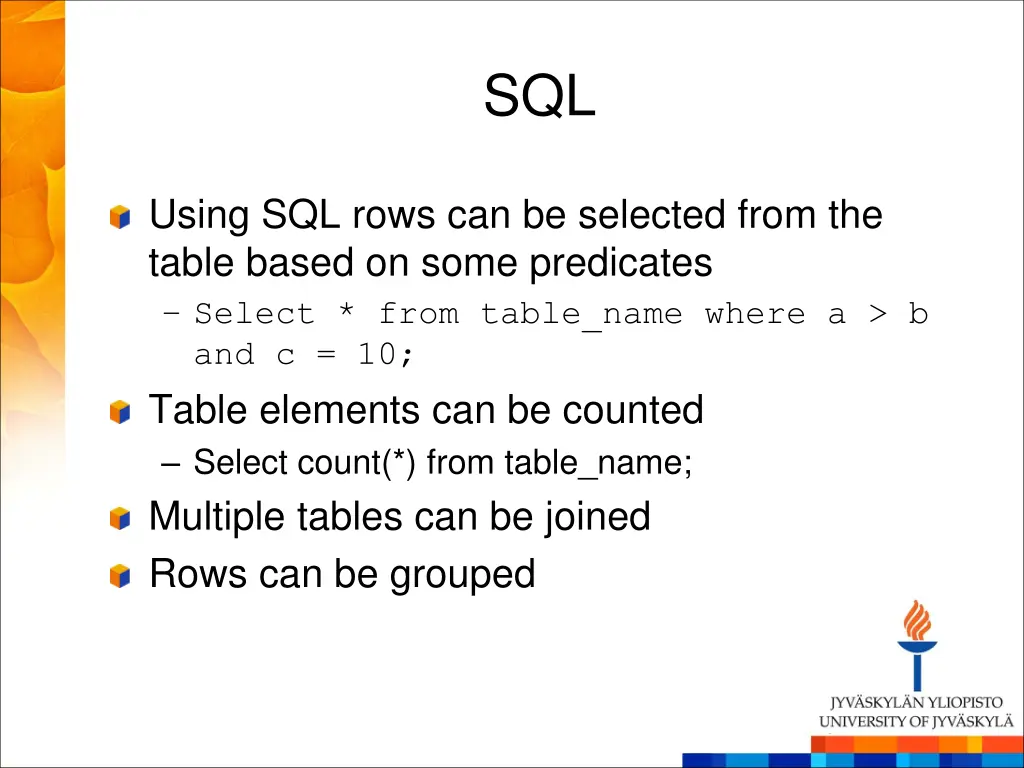 SQL

Using SQL rows can be selected from the table based on some predicates

– Select * from table_name where a > b and c = 10;

Table elements can be counted

– Select count(*) from table_name;

Multiple tables can be joined

Rows can be grouped

JYVÄSKYLÄN YLIOPISTO
UNIVERSITY OF JYVÄSKYLÄ